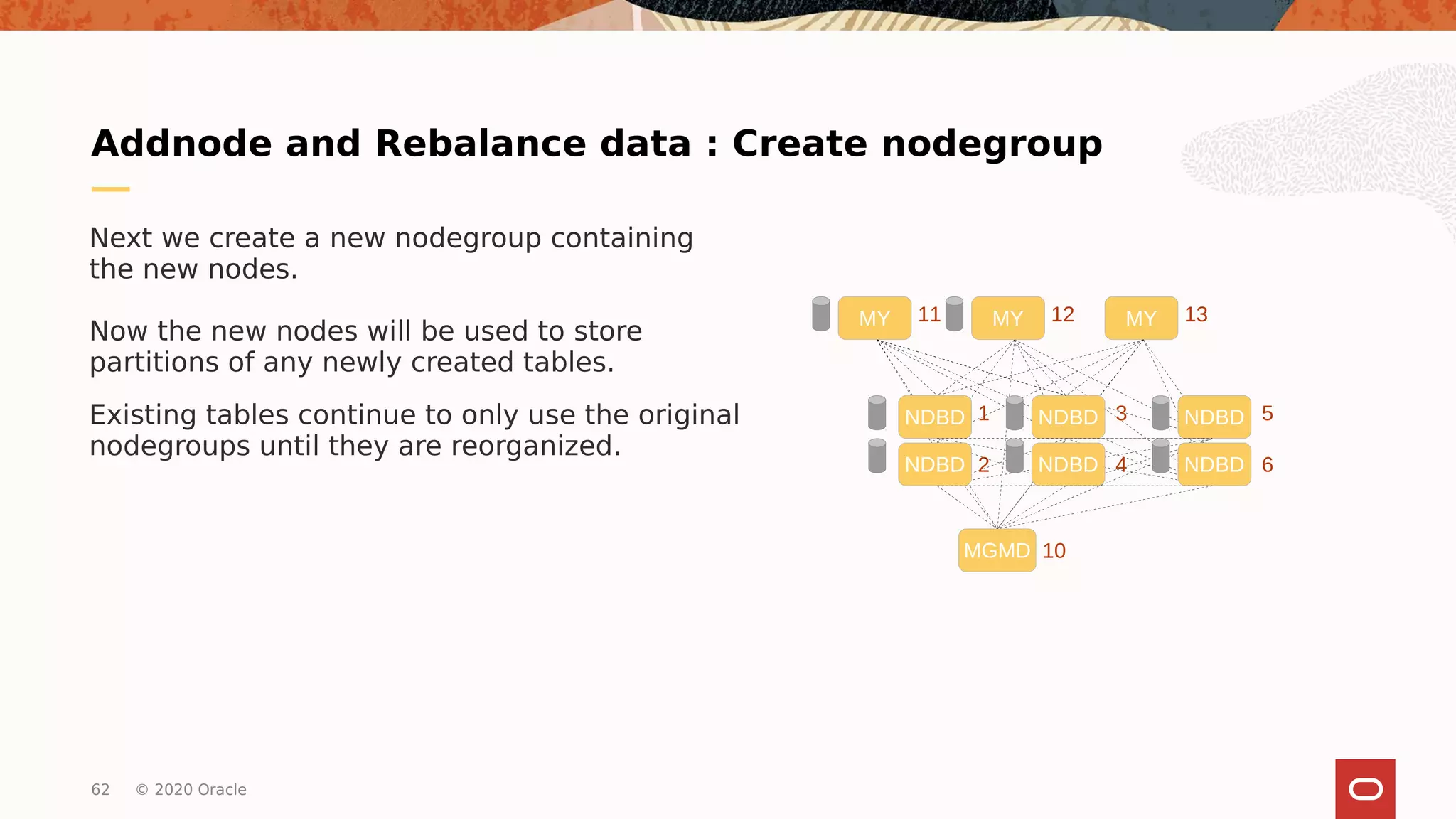 Addnode and Rebalance data : Create nodegroup

Next we create a new nodegroup containing the new nodes.

Now the new nodes will be used to store partitions of any newly created tables.

Existing tables continue to only use the original nodegroups until they are reorganized.

MY 11
MY 12
MY 13
NDBD 1
NDBD 3
NDBD 5
NDBD 2
NDBD 4
NDBD 6
MGMD 10

62 © 2020 Oracle